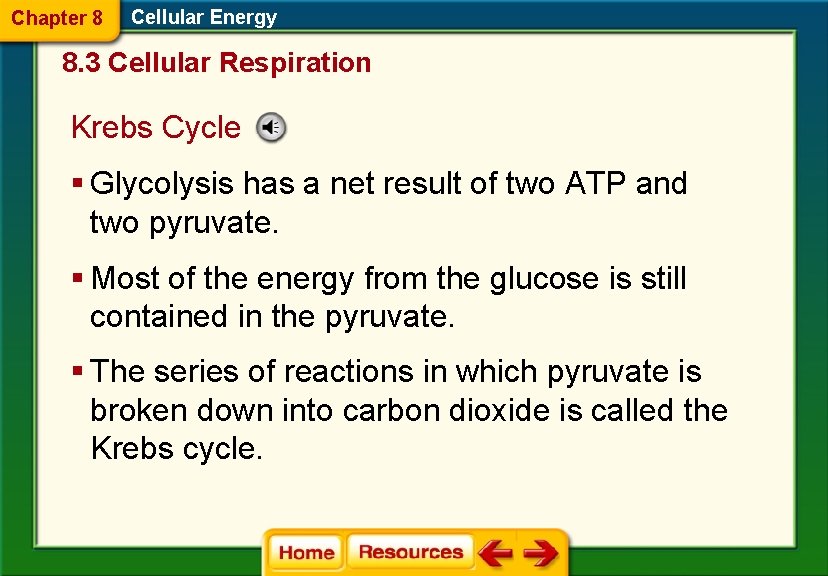 Chapter 8 Cellular Energy

8.3 Cellular Respiration

Krebs Cycle

▪ Glycolysis has a net result of two ATP and two pyruvate.

▪ Most of the energy from the glucose is still contained in the pyruvate.

▪ The series of reactions in which pyruvate is broken down into carbon dioxide is called the Krebs cycle.

Home Resources